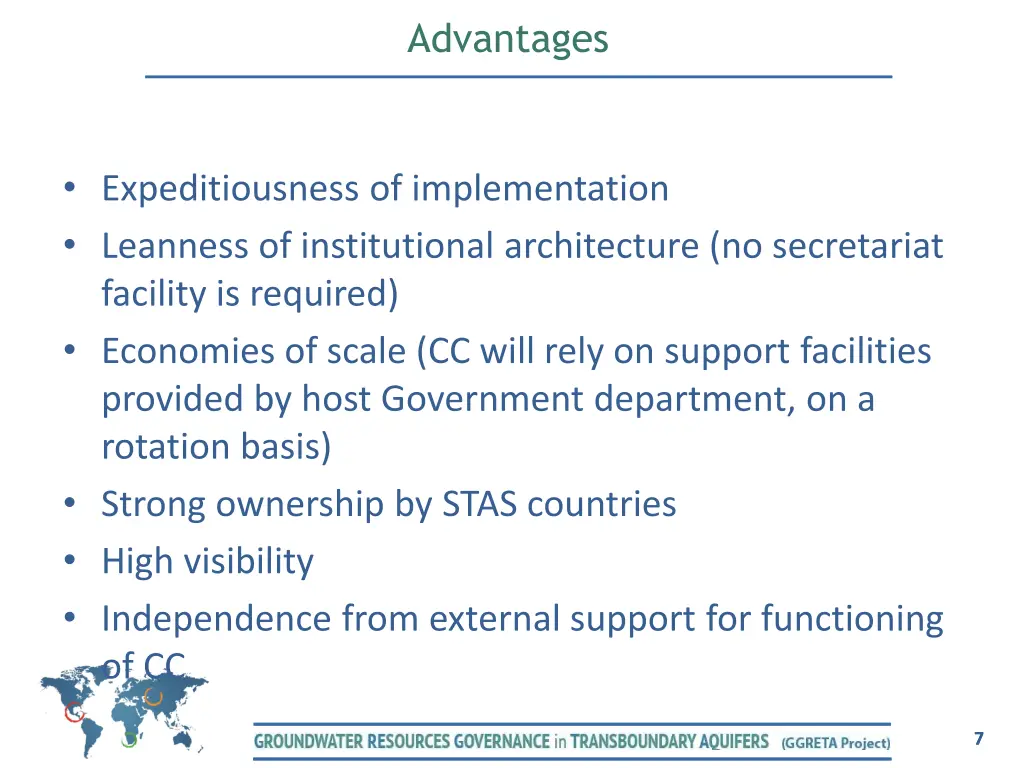 Advantages

• Expeditiousness of implementation
• Leanness of institutional architecture (no secretariat facility is required)
• Economies of scale (CC will rely on support facilities provided by host Government department, on a rotation basis)
• Strong ownership by STAS countries
• High visibility
• Independence from external support for functioning of CC

GROUNDWATER RESOURCES GOVERNANCE in TRANSBOUNDARY AQUIFERS (GGRETA Project)

7